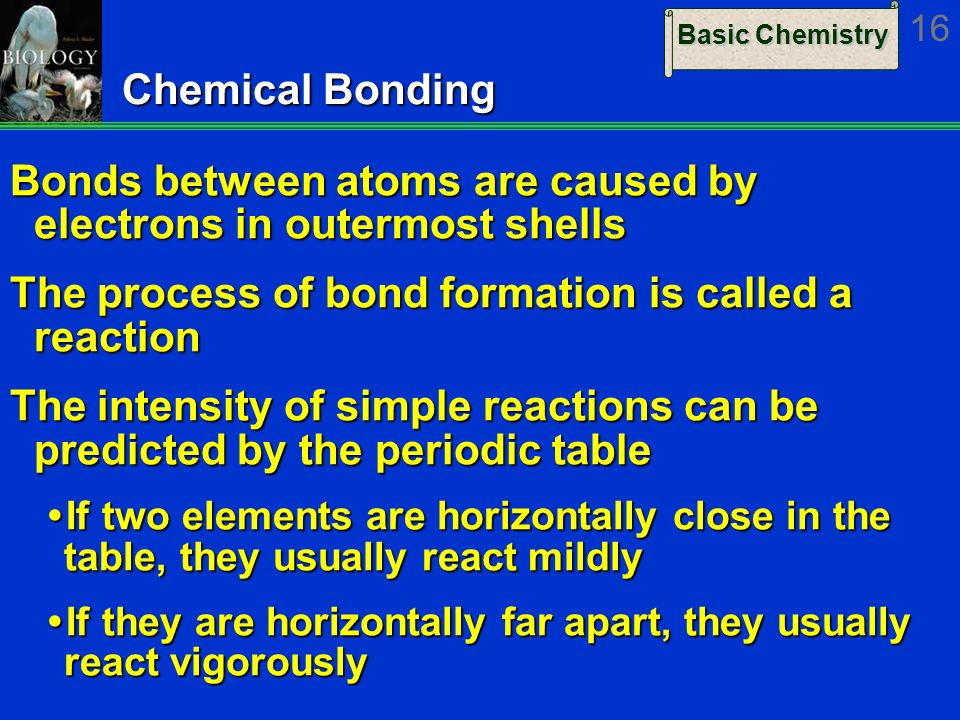 BIOLOGY

Basic Chemistry

16

Chemical Bonding

Bonds between atoms are caused by electrons in outermost shells

The process of bond formation is called a reaction

The intensity of simple reactions can be predicted by the periodic table

•If two elements are horizontally close in the table, they usually react mildly

•If they are horizontally far apart, they usually react vigorously